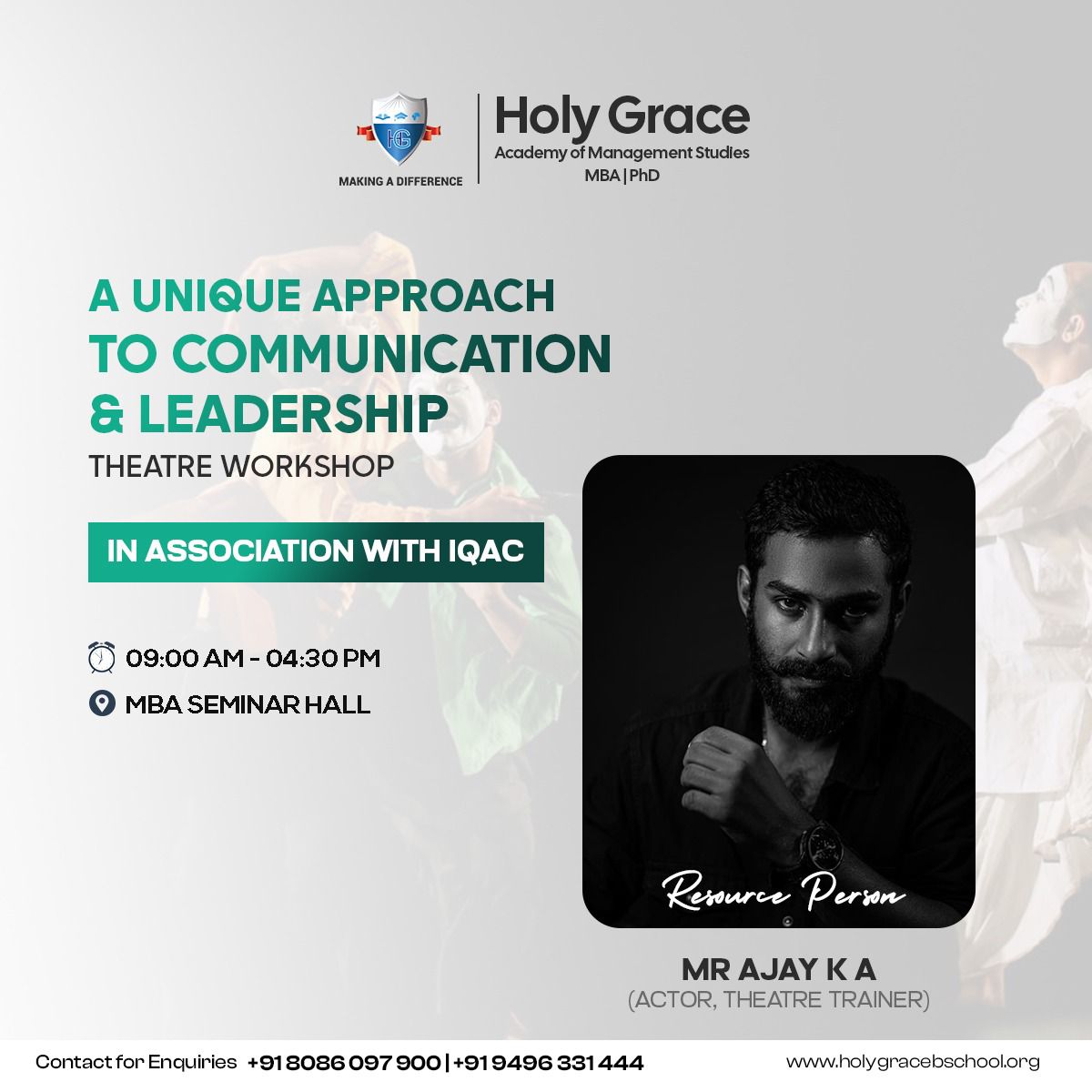 HG

MAKING A DIFFERENCE

Holy Grace
Academy of Management Studies
MBA | PhD

A UNIQUE APPROACH TO COMMUNICATION & LEADERSHIP
THEATRE WORKSHOP

IN ASSOCIATION WITH IQAC

09:00 AM - 04:30 PM
MBA SEMINAR HALL

Resource Person

MR AJAY K A
(ACTOR, THEATRE TRAINER)

Contact for Enquiries +91 8086 097 900 | +91 9496 331 444
www.holygracebschool.org